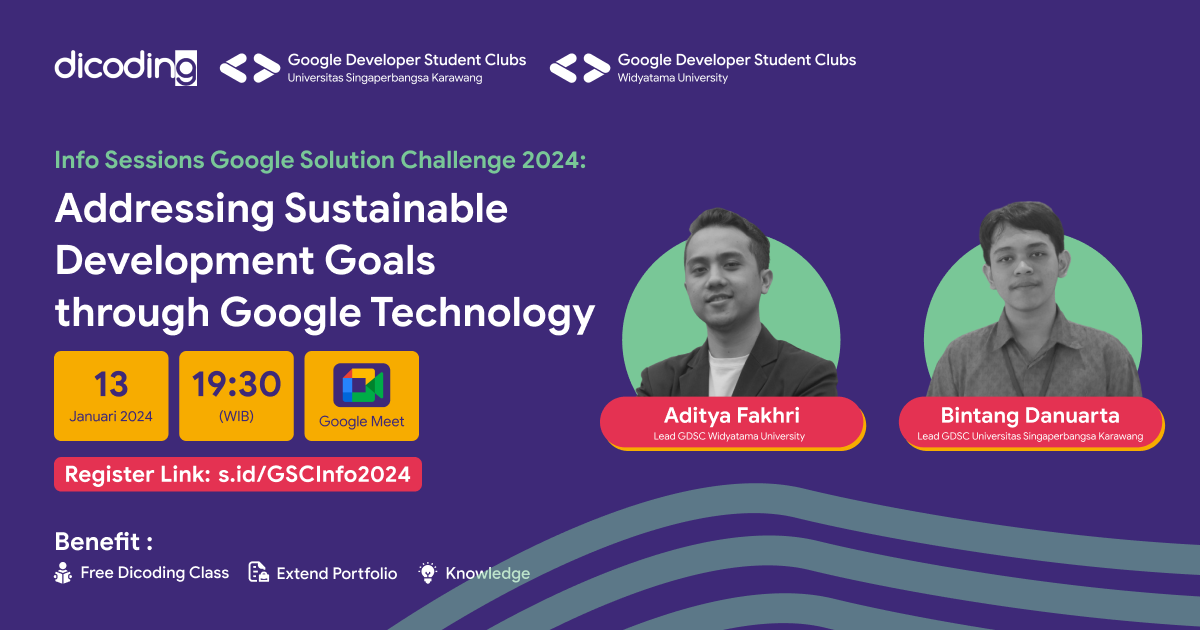 dicoding

Google Developer Student Clubs
Universitas Singaperbangsa Karawang

Google Developer Student Clubs
Widyatama University

Info Sessions Google Solution Challenge 2024:

Addressing Sustainable Development Goals through Google Technology

13
Januari 2024

19:30
(WIB)

Google Meet

Register Link: s.id/GSCInfo2024

Aditya Fakhri
Lead GDSC Widyatama University

Bintang Danuarta
Lead GDSC Universitas Singaperbangsa Karawang

Benefit :

Free Dicoding Class
Extend Portfolio
Knowledge